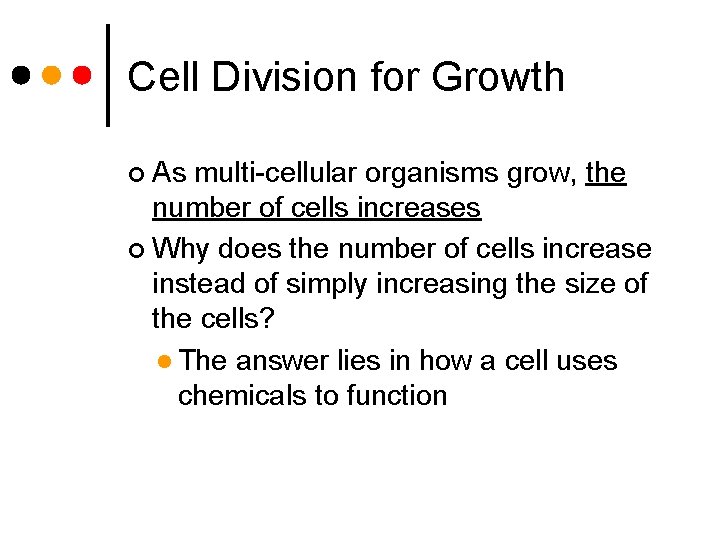 Cell Division for Growth

As multi-cellular organisms grow, the number of cells increases

Why does the number of cells increase instead of simply increasing the size of the cells?

The answer lies in how a cell uses chemicals to function